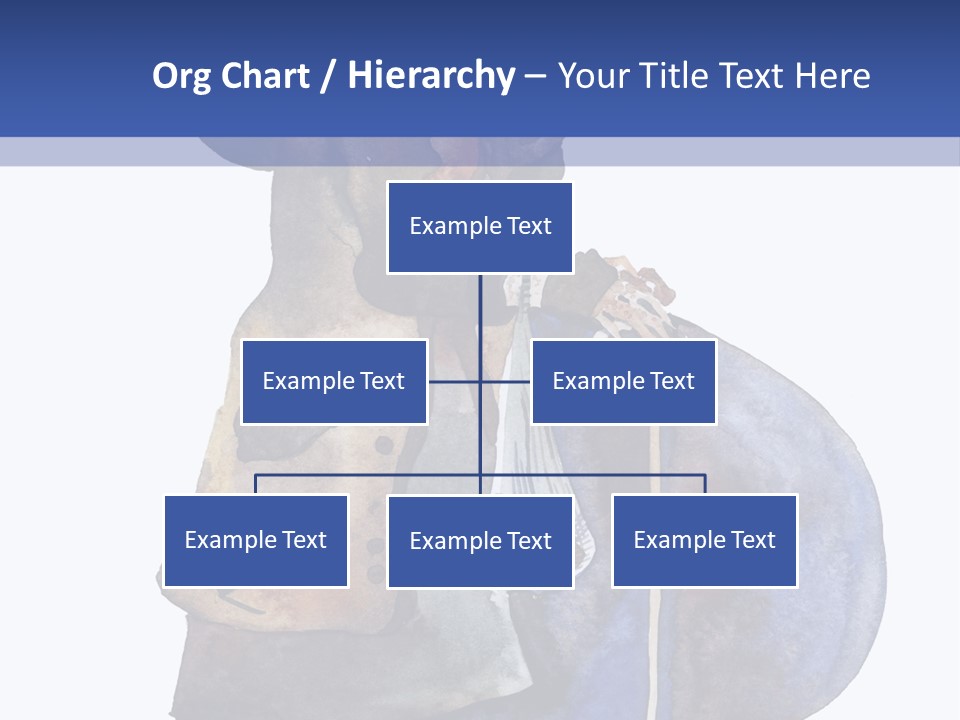 Org Chart / Hierarchy – Your Title Text Here

Example Text

Example Text

Example Text

Example Text

Example Text

Example Text